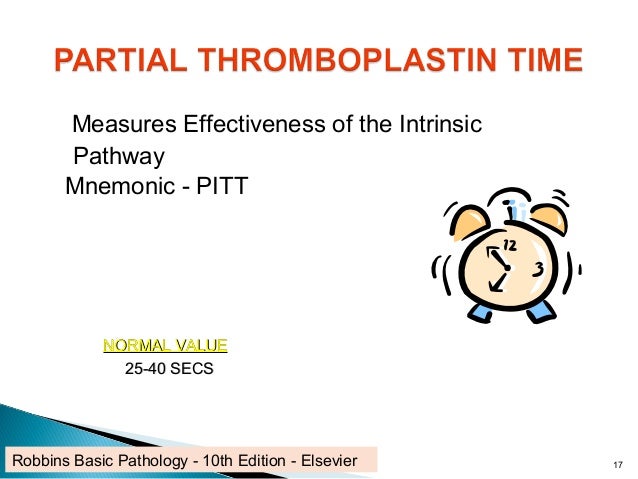 PARTIAL THROMBOPLASTIN TIME

Measures Effectiveness of the Intrinsic Pathway

Mnemonic - PITT

12

3

NORMAL VALUE

25-40 SECS

Robbins Basic Pathology - 10th Edition - Elsevier

17